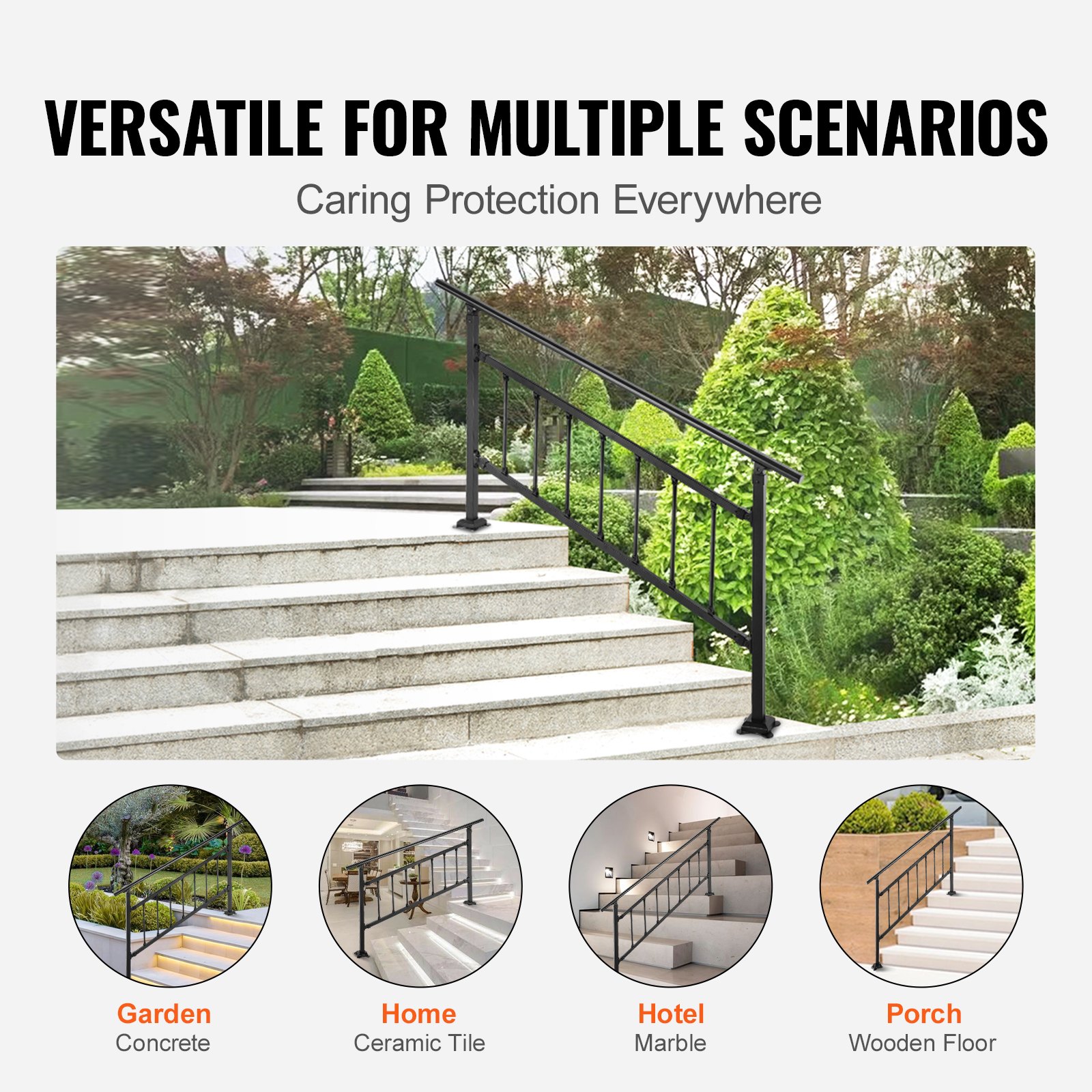 VERSATILE FOR MULTIPLE SCENARIOS
Caring Protection Everywhere

Garden
Concrete

Home
Ceramic Tile

Hotel
Marble

Porch
Wooden Floor